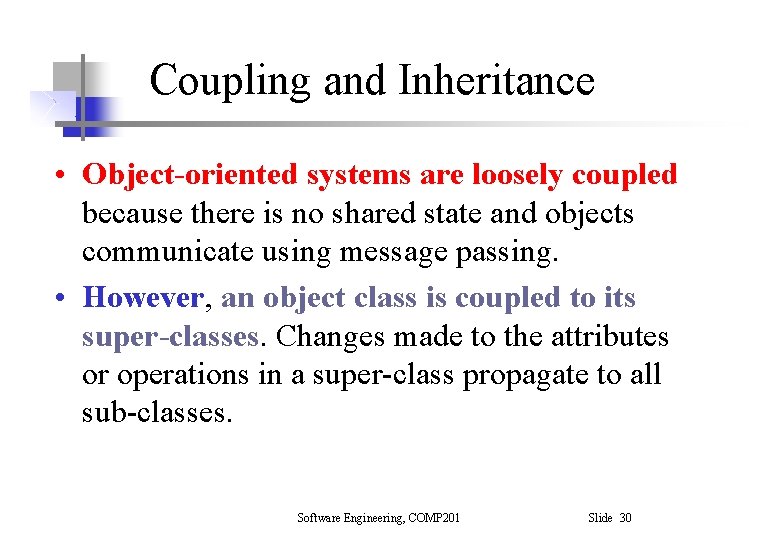 Coupling and Inheritance

• Object-oriented systems are loosely coupled because there is no shared state and objects communicate using message passing.

• However, an object class is coupled to its super-classes. Changes made to the attributes or operations in a super-class propagate to all sub-classes.

Software Engineering, COMP201

Slide 30